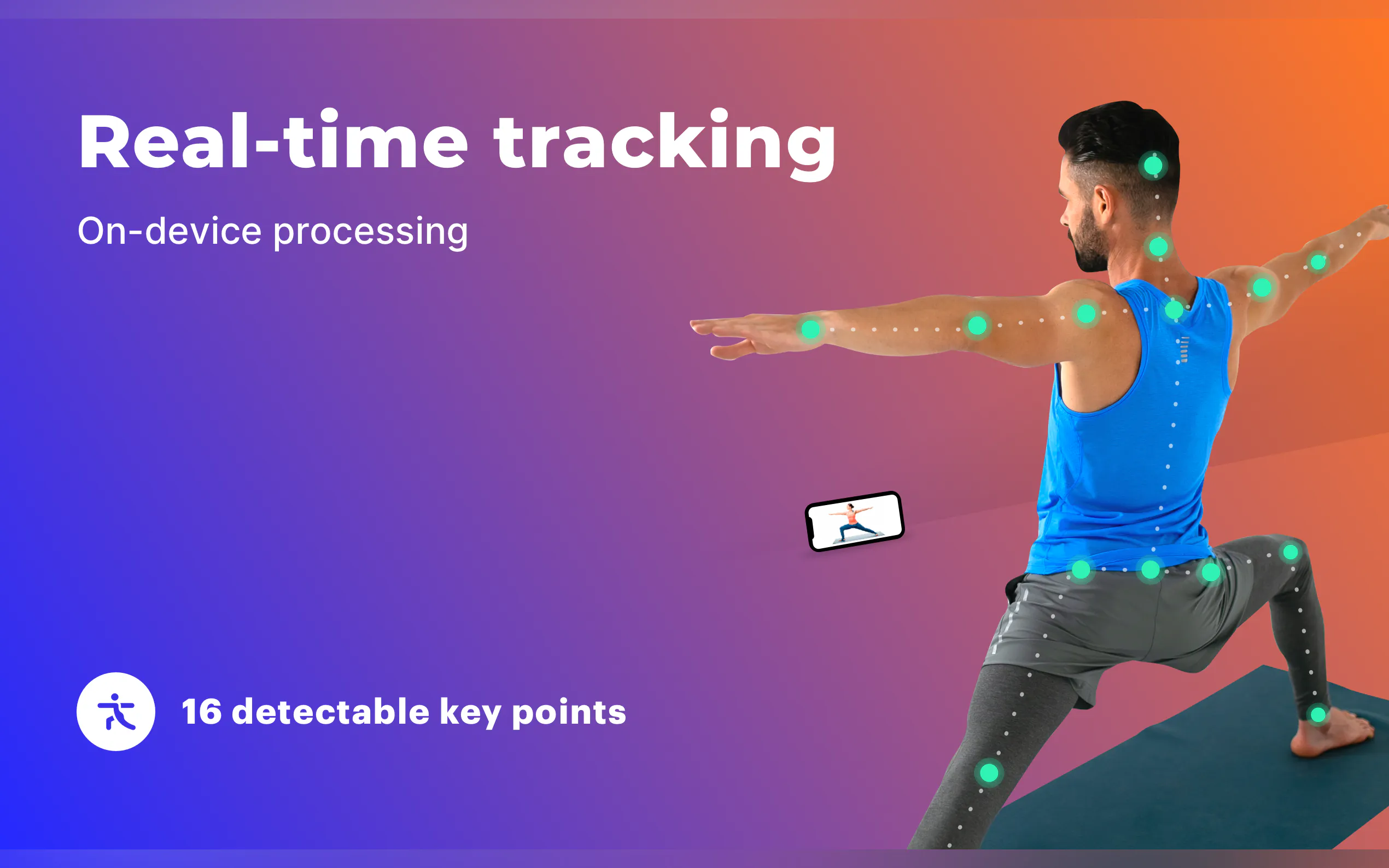 Real-time tracking

On-device processing

16 detectable key points